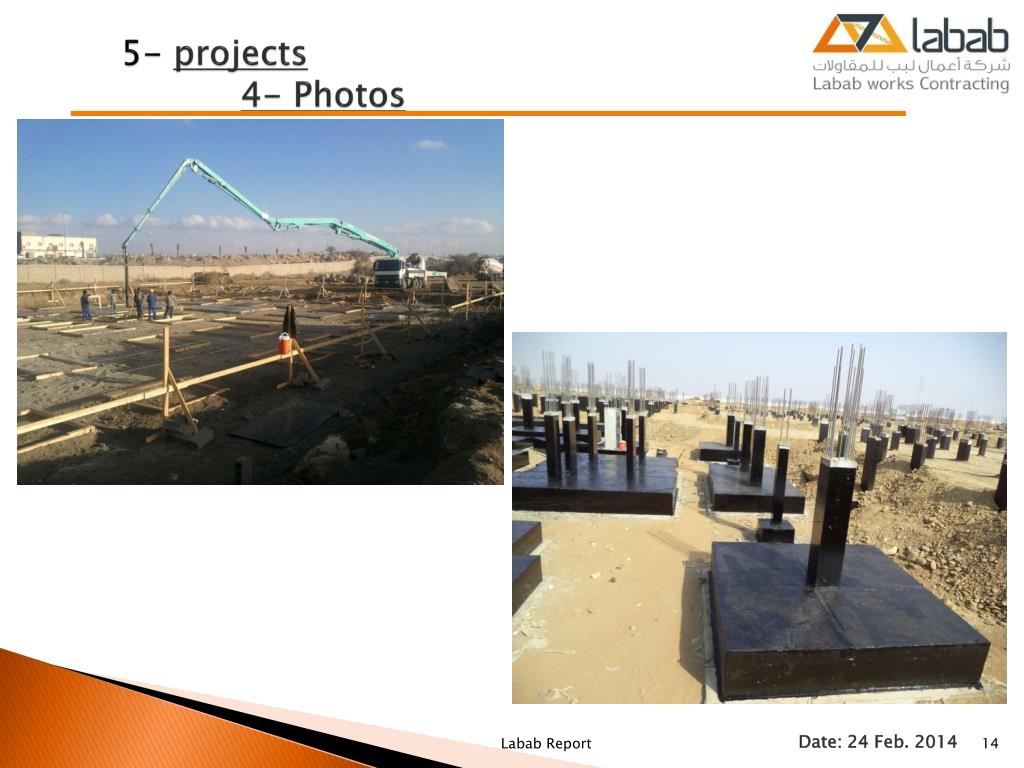 5- projects

4- Photos

labab
شركة أعمال لبب للمقاولات
Labab works Contracting

Labab Report

Date: 24 Feb. 2014

14